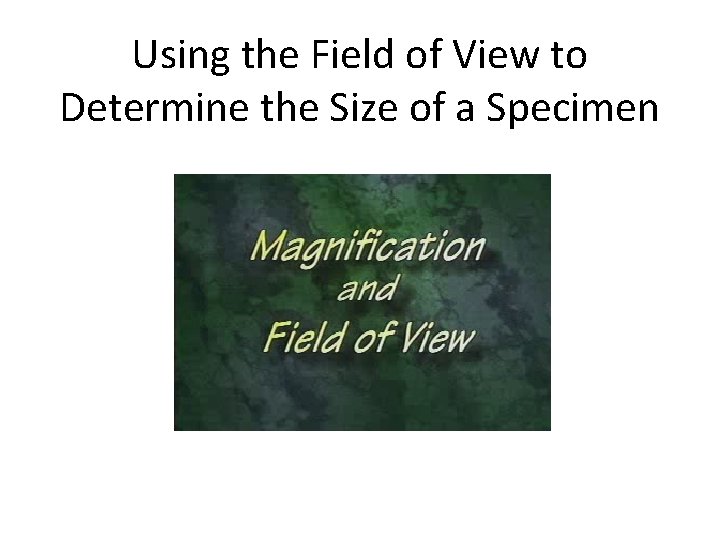 Using the Field of View to Determine the Size of a Specimen

Magnification
and
Field of View